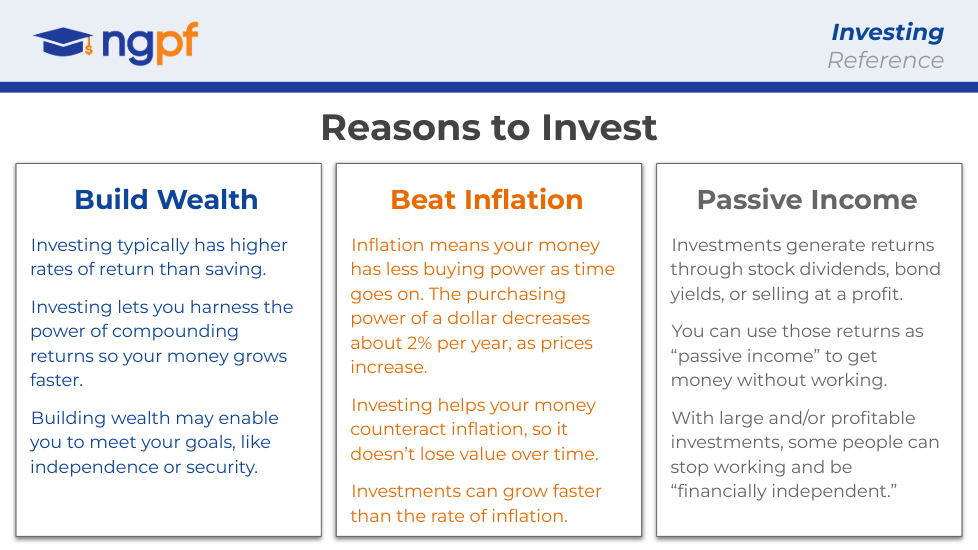 ngpf

Investing
Reference

Reasons to Invest

Build Wealth

Investing typically has higher rates of return than saving.

Investing lets you harness the power of compounding returns so your money grows faster.

Building wealth may enable you to meet your goals, like independence or security.

Beat Inflation

Inflation means your money has less buying power as time goes on. The purchasing power of a dollar decreases about 2% per year, as prices increase.

Investing helps your money counteract inflation, so it doesn't lose value over time.

Investments can grow faster than the rate of inflation.

Passive Income

Investments generate returns through stock dividends, bond yields, or selling at a profit.

You can use those returns as "passive income" to get money without working.

With large and/or profitable investments, some people can stop working and be "financially independent."